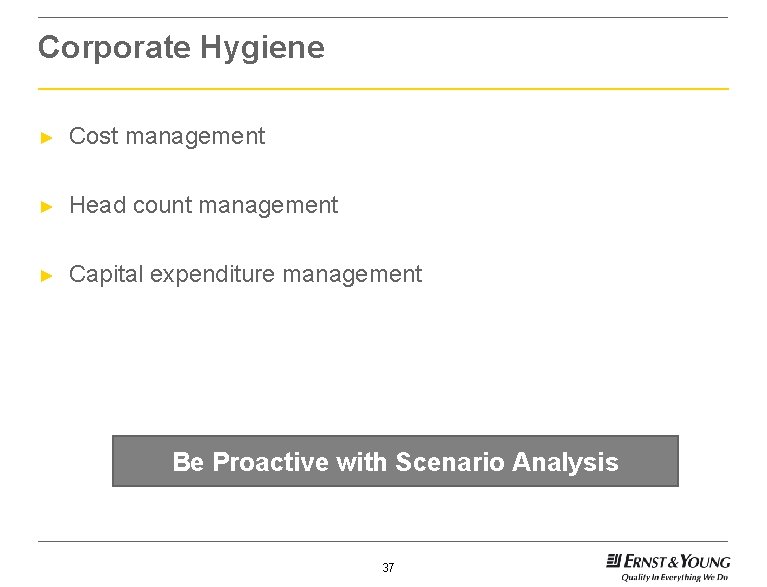 Corporate Hygiene

► Cost management

► Head count management

► Capital expenditure management

Be Proactive with Scenario Analysis

37

ERNST & YOUNG
Quality In Everything We Do